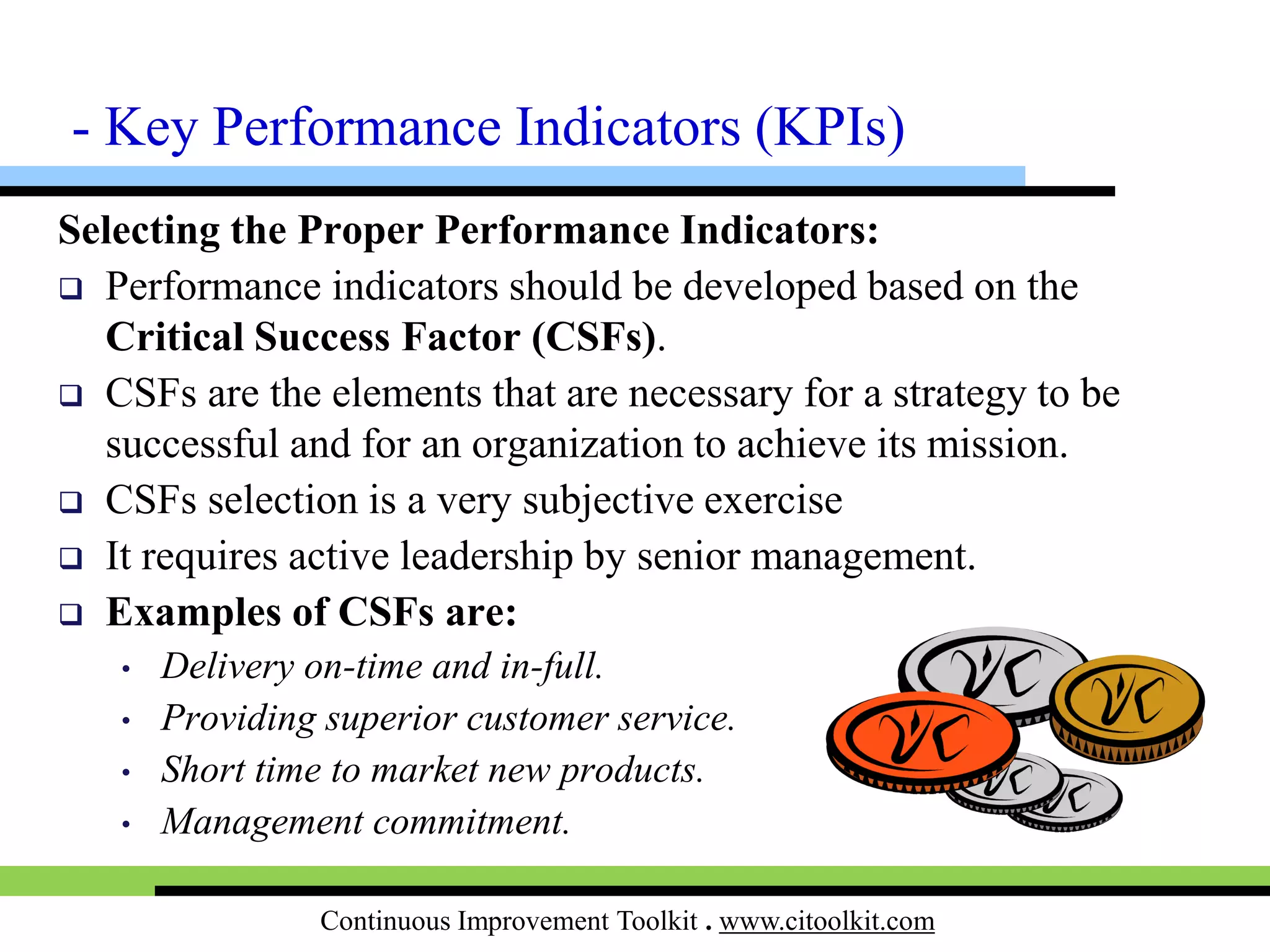 - Key Performance Indicators (KPIs)

Selecting the Proper Performance Indicators:

❑ Performance indicators should be developed based on the Critical Success Factor (CSFs).

❑ CSFs are the elements that are necessary for a strategy to be successful and for an organization to achieve its mission.

❑ CSFs selection is a very subjective exercise

❑ It requires active leadership by senior management.

❑ Examples of CSFs are:

• Delivery on-time and in-full.
• Providing superior customer service.
• Short time to market new products.
• Management commitment.

Continuous Improvement Toolkit . www.citoolkit.com